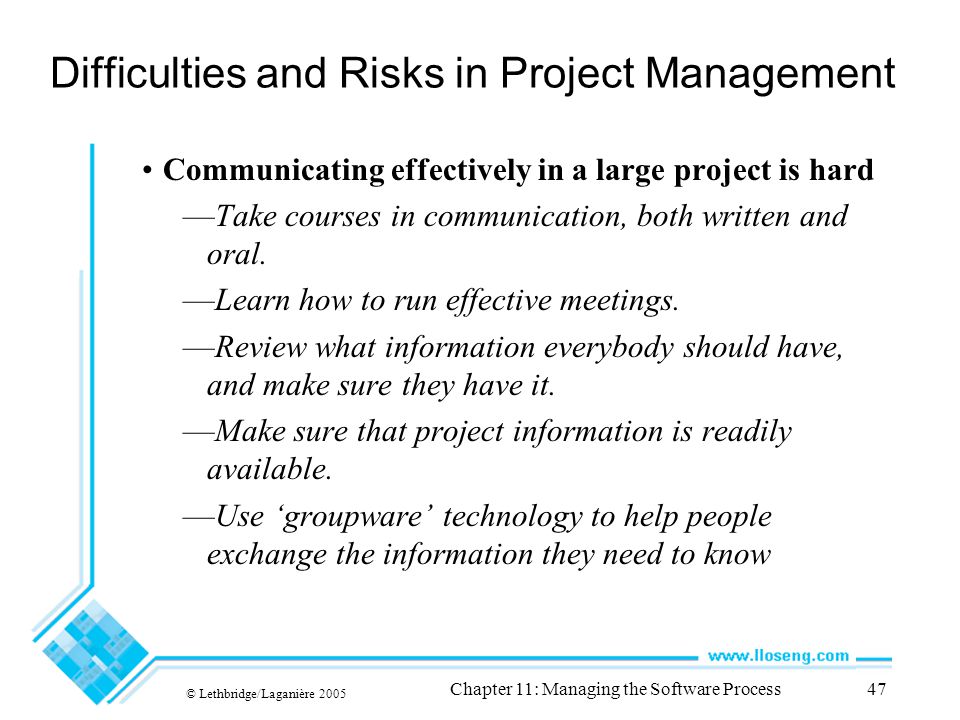 Difficulties and Risks in Project Management

• Communicating effectively in a large project is hard

—Take courses in communication, both written and oral.

—Learn how to run effective meetings.

—Review what information everybody should have, and make sure they have it.

—Make sure that project information is readily available.

—Use ‘groupware’ technology to help people exchange the information they need to know

www.lloseng.com

© Lethbridge/Laganière 2005

Chapter 11: Managing the Software Process

47